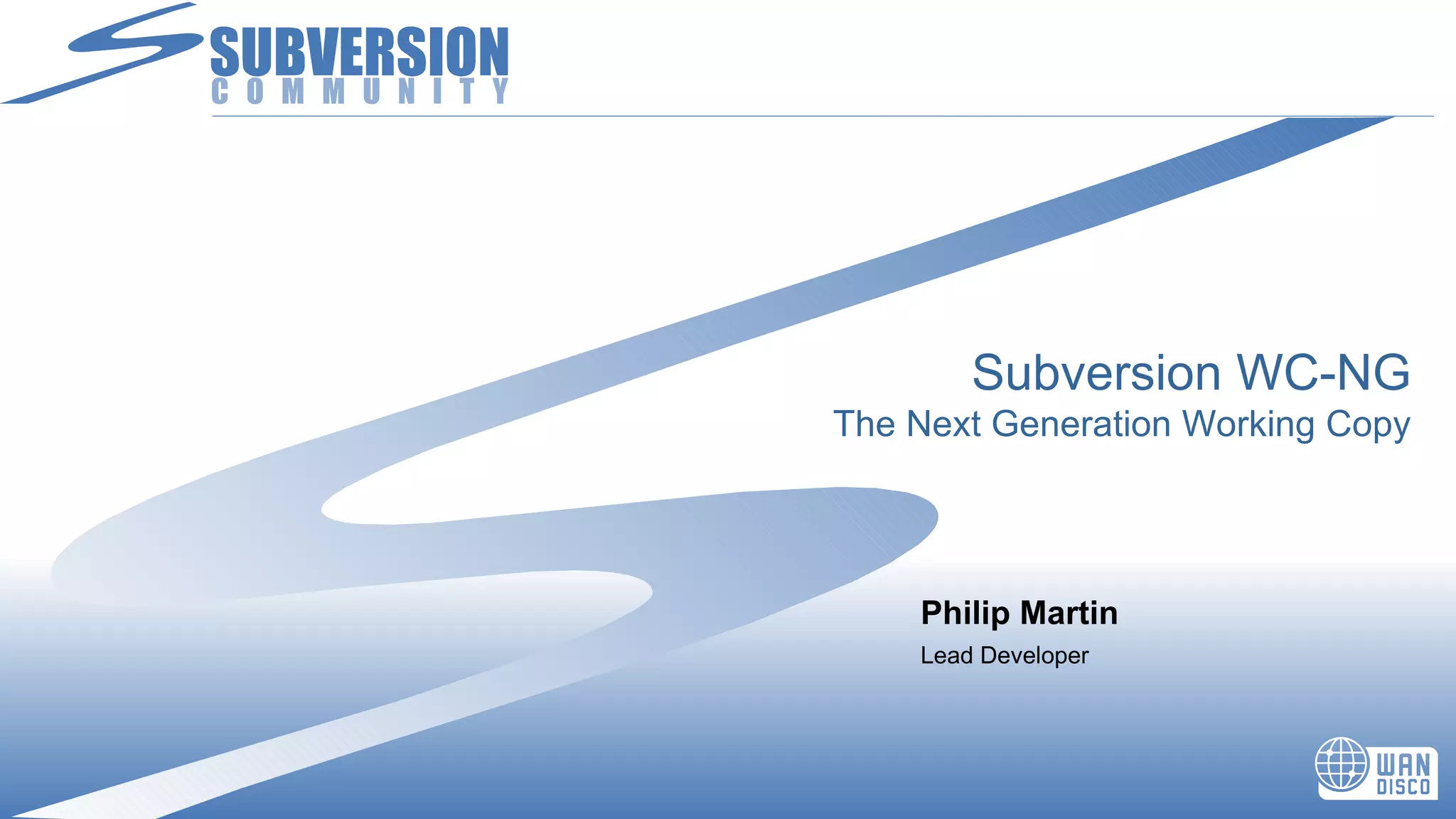 SUBVERSION
COMMUNITY

Subversion WC-NG
The Next Generation Working Copy

Philip Martin
Lead Developer

WAN
DISCO